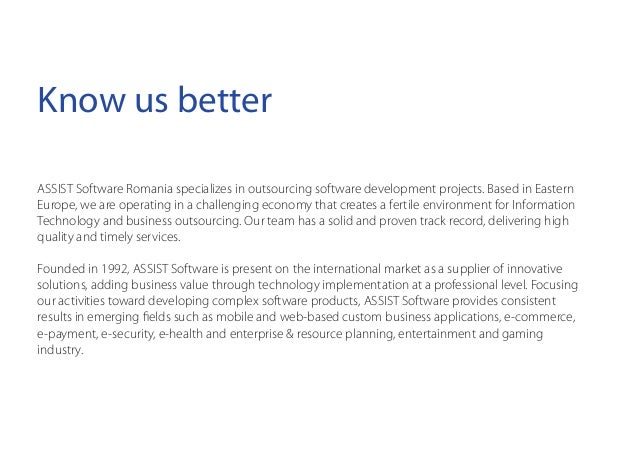 Know us better

ASSIST Software Romania specializes in outsourcing software development projects. Based in Eastern Europe, we are operating in a challenging economy that creates a fertile environment for Information Technology and business outsourcing. Our team has a solid and proven track record, delivering high quality and timely services.

Founded in 1992, ASSIST Software is present on the international market as a supplier of innovative solutions, adding business value through technology implementation at a professional level. Focusing our activities toward developing complex software products, ASSIST Software provides consistent results in emerging fields such as mobile and web-based custom business applications, e-commerce, e-payment, e-security, e-health and enterprise & resource planning, entertainment and gaming industry.